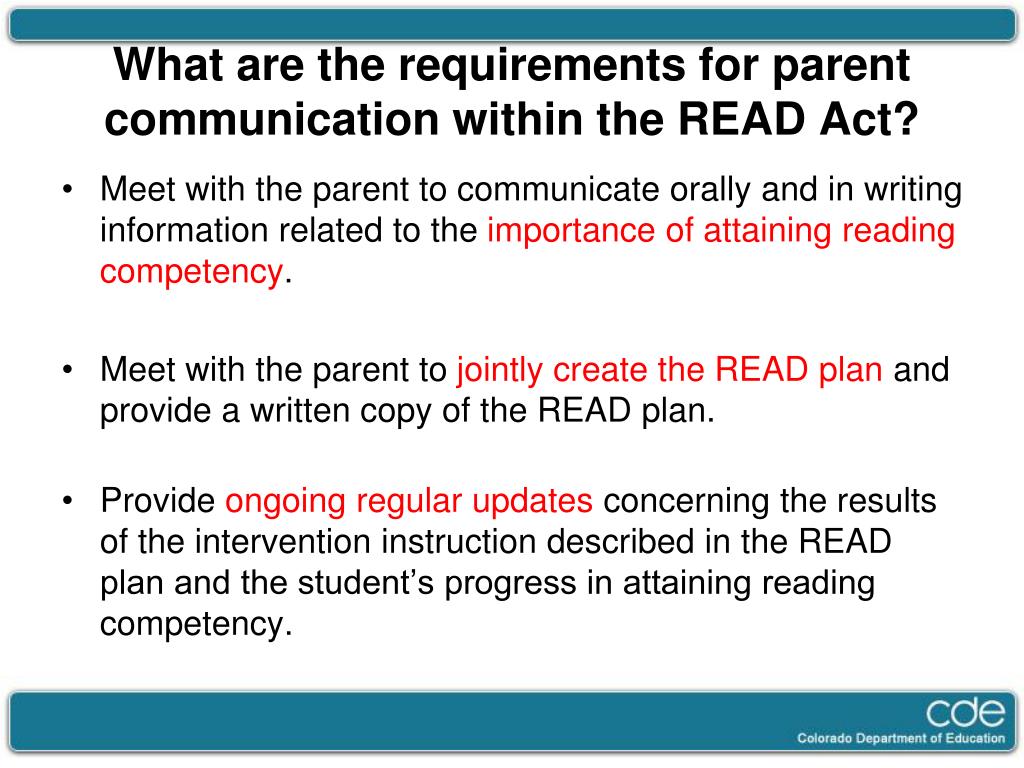 What are the requirements for parent communication within the READ Act?

• Meet with the parent to communicate orally and in writing information related to the importance of attaining reading competency.

• Meet with the parent to jointly create the READ plan and provide a written copy of the READ plan.

• Provide ongoing regular updates concerning the results of the intervention instruction described in the READ plan and the student's progress in attaining reading competency.

cde
Colorado Department of Education